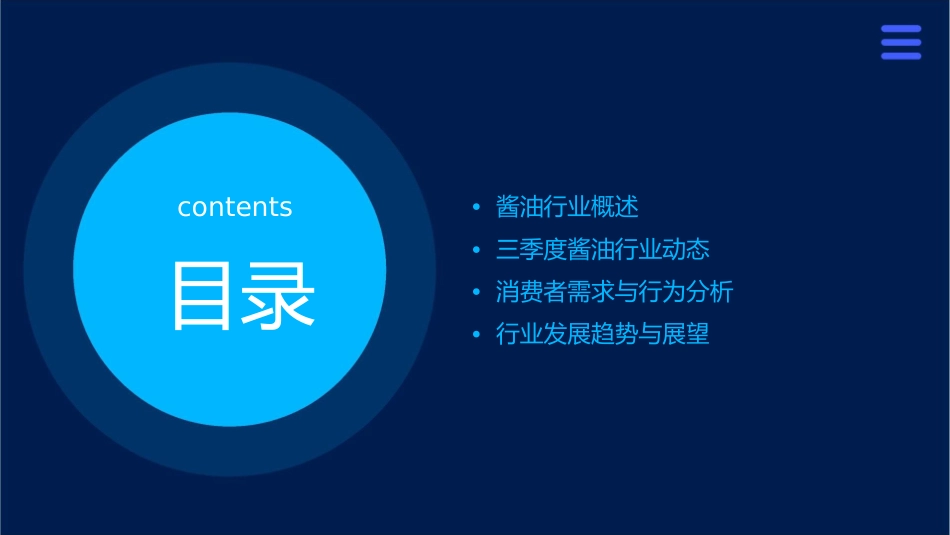 contents

目录

• 酱油行业概述
• 三季度酱油行业动态
• 消费者需求与行为分析
• 行业发展趋势与展望